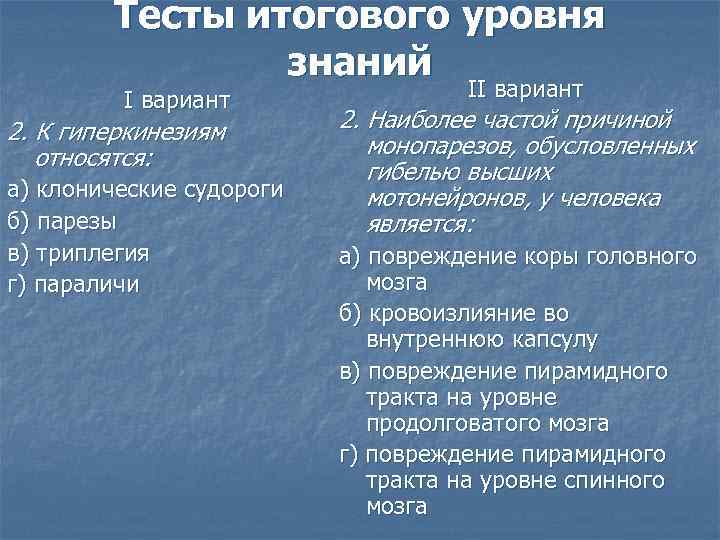 Тесты итогового уровня знаний

I вариант

2. К гиперкинезиям относятся:

а) клонические судороги

б) парезы

в) триплегия

г) параличи

II вариант

2. Наиболее частой причиной монопарезов, обусловленных гибелью высших мотонейронов, у человека является:

а) повреждение коры головного мозга

б) кровоизлияние во внутреннюю капсулу

в) повреждение пирамидного тракта на уровне продолговатого мозга

г) повреждение пирамидного тракта на уровне спинного мозга